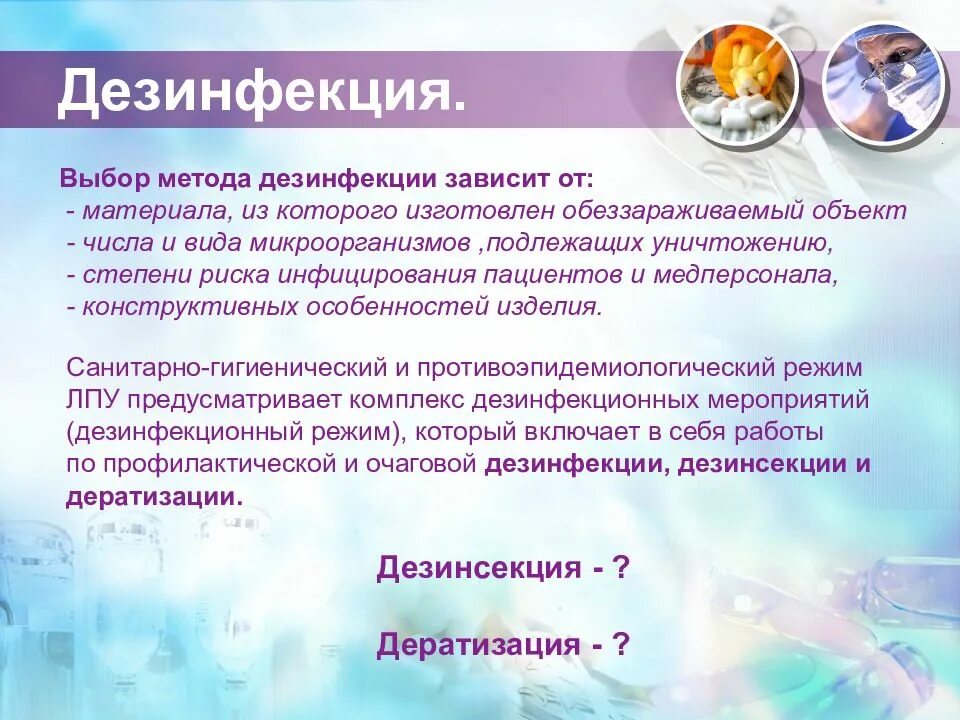 Дезинфекция.

Выбор метода дезинфекции зависит от:
- материала, из которого изготовлен обеззараживаемый объект
- числа и вида микроорганизмов ,подлежащих уничтожению,
- степени риска инфицирования пациентов и медперсонала,
- конструктивных особенностей изделия.

Санитарно-гигиенический и противоэпидемиологический режим ЛПУ предусматривает комплекс дезинфекционных мероприятий (дезинфекционный режим), который включает в себя работы по профилактической и очаговой дезинфекции, дезинсекции и дератизации.

Дезинсекция - ?

Дератизация - ?